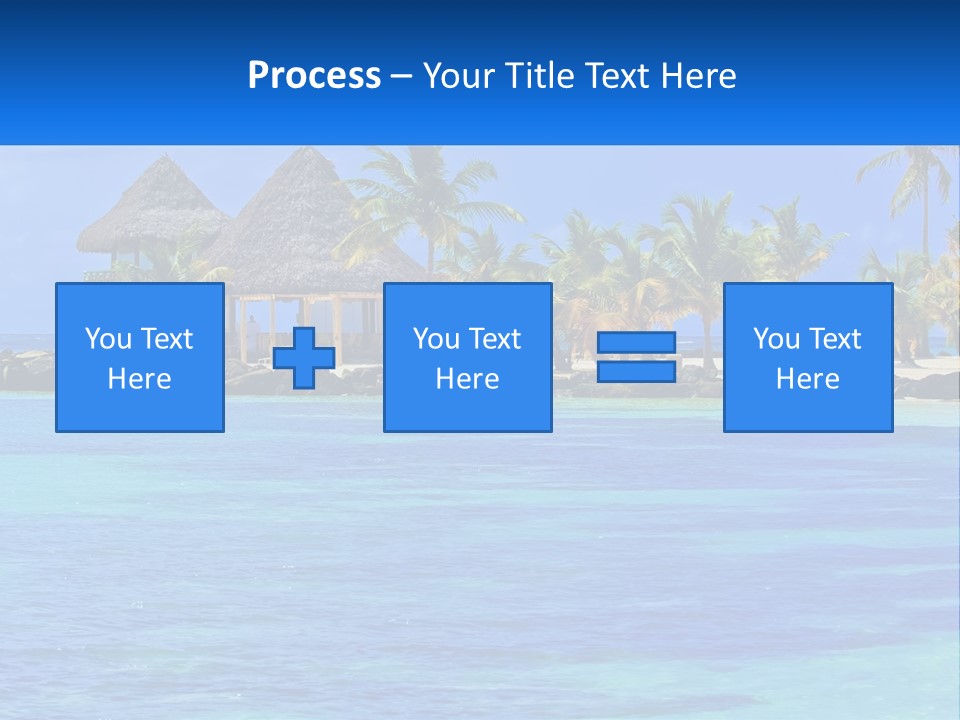 Process – Your Title Text Here

You Text Here

You Text Here

You Text Here